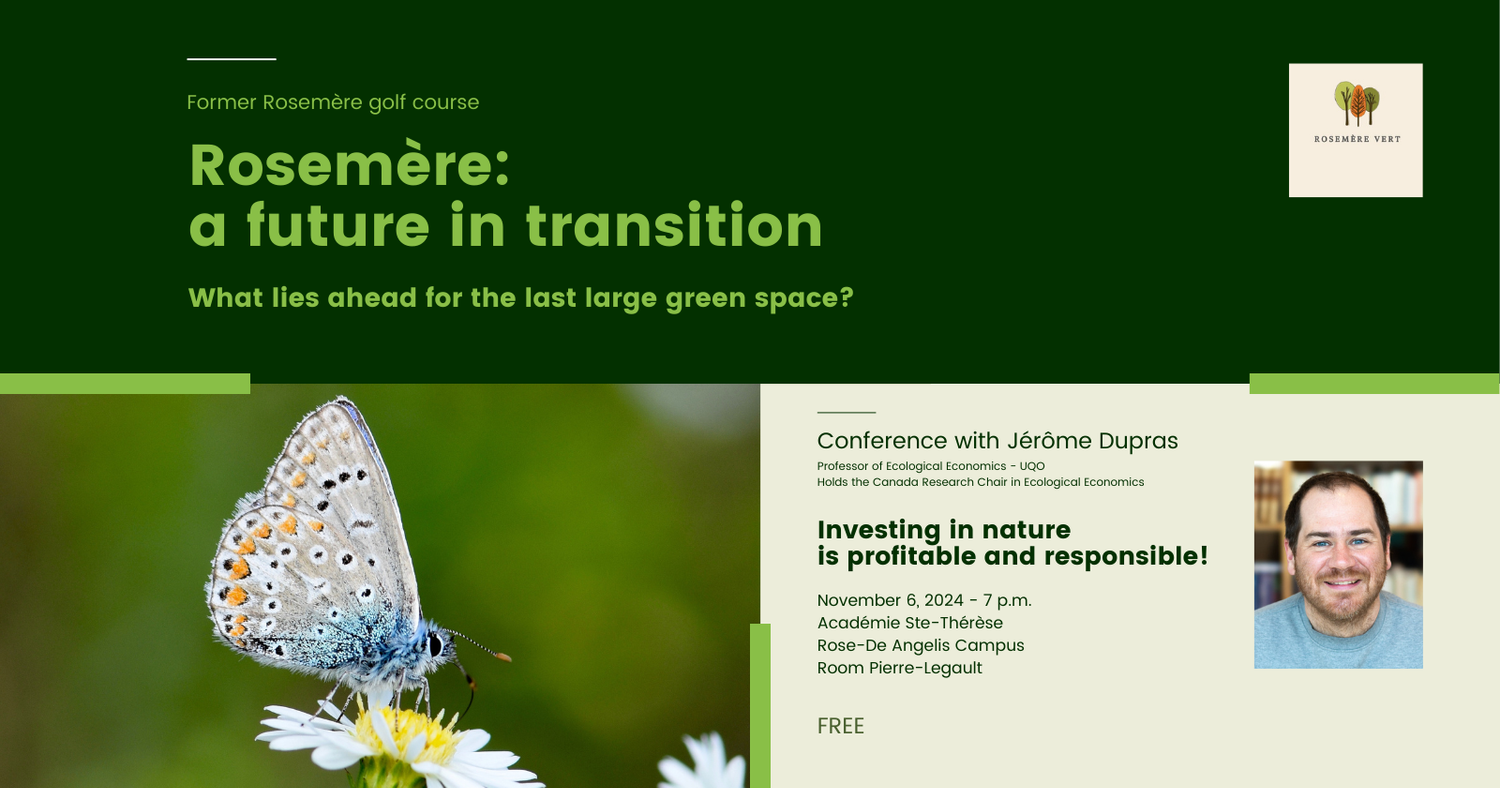 Former Rosemère golf course

Rosemère:
a future in transition

What lies ahead for the last large green space?

ROSEMÈRE VERT

Conference with Jérôme Dupras
Professor of Ecological Economics - UQO
Holds the Canada Research Chair in Ecological Economics

Investing in nature is profitable and responsible!

November 6, 2024 - 7 p.m.
Académie Ste-Thérèse
Rose-De Angelis Campus
Room Pierre-Legault

FREE